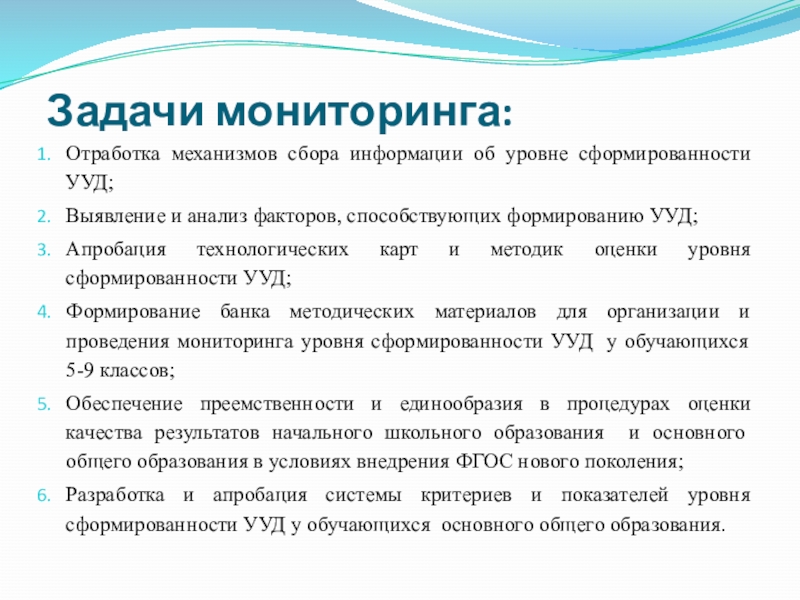 Задачи мониторинга:

1. Отработка механизмов сбора информации об уровне сформированности УУД;
2. Выявление и анализ факторов, способствующих формированию УУД;
3. Апробация технологических карт и методик оценки уровня сформированности УУД;
4. Формирование банка методических материалов для организации и проведения мониторинга уровня сформированности УУД у обучающихся 5-9 классов;
5. Обеспечение преемственности и единообразия в процедурах оценки качества результатов начального школьного образования и основного общего образования в условиях внедрения ФГОС нового поколения;
6. Разработка и апробация системы критериев и показателей уровня сформированности УУД у обучающихся основного общего образования.